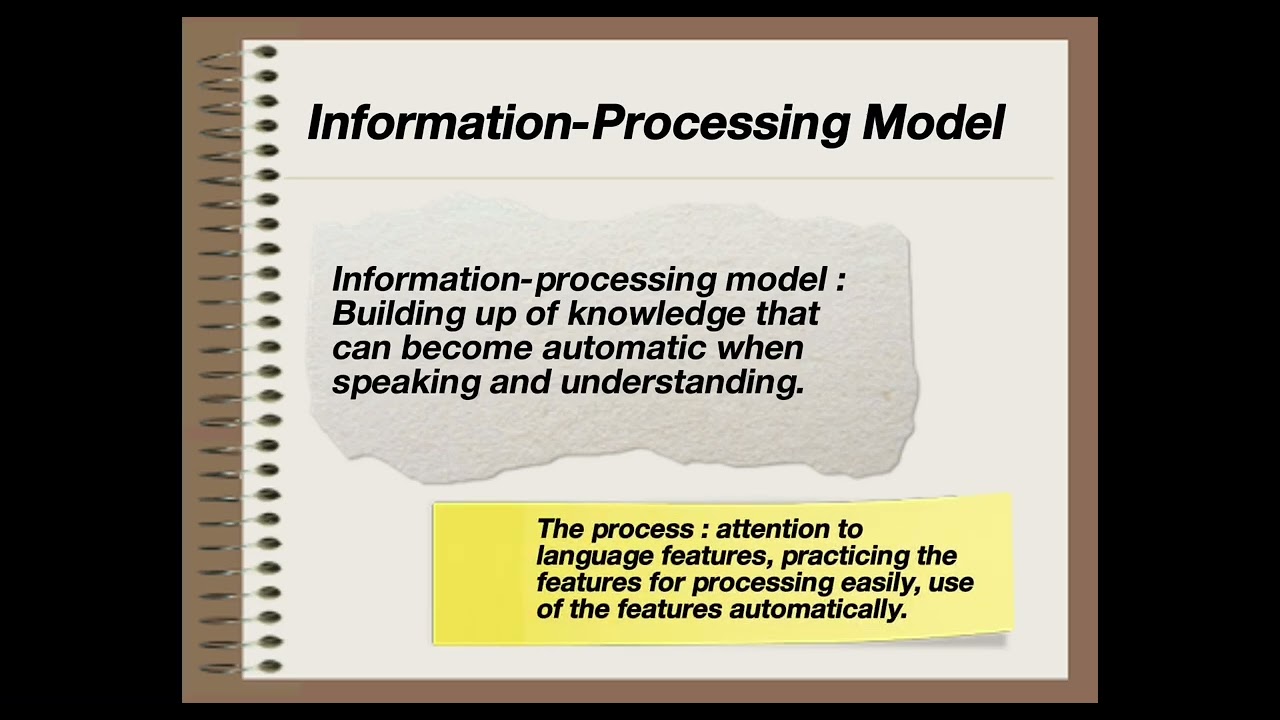 Information-Processing Model

Information-processing model : Building up of knowledge that can become automatic when speaking and understanding.

The process : attention to language features, practicing the features for processing easily, use of the features automatically.